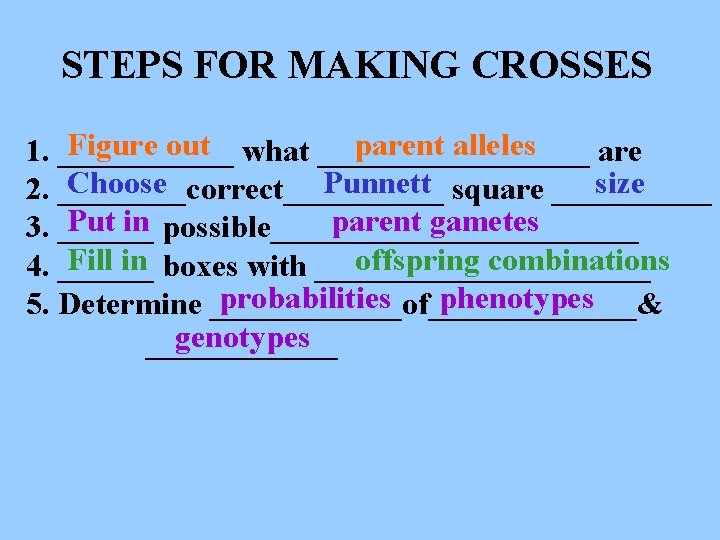 STEPS FOR MAKING CROSSES

1. Figure out what parent alleles are
2. Choose correct Punnett square size
3. Put in possible parent gametes
4. Fill in boxes with offspring combinations
5. Determine probabilities of phenotypes & genotypes